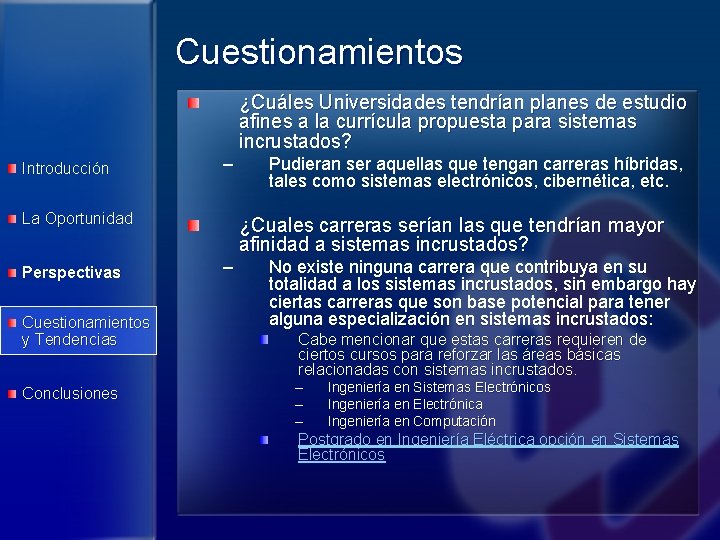 Introducción

La Oportunidad

Perspectivas

Cuestionamientos y Tendencias

Conclusiones

Cuestionamientos

¿Cuáles Universidades tendrían planes de estudio afines a la currícula propuesta para sistemas incrustados?

– Pudieran ser aquellas que tengan carreras híbridas, tales como sistemas electrónicos, cibernética, etc.

¿Cuales carreras serían las que tendrían mayor afinidad a sistemas incrustados?

– No existe ninguna carrera que contribuya en su totalidad a los sistemas incrustados, sin embargo hay ciertas carreras que son base potencial para tener alguna especialización en sistemas incrustados:

Cabe mencionar que estas carreras requieren de ciertos cursos para reforzar las áreas básicas relacionadas con sistemas incrustados.

– Ingeniería en Sistemas Electrónicos

– Ingeniería en Electrónica

– Ingeniería en Computación

Postgrado en Ingeniería Eléctrica opción en Sistemas Electrónicos